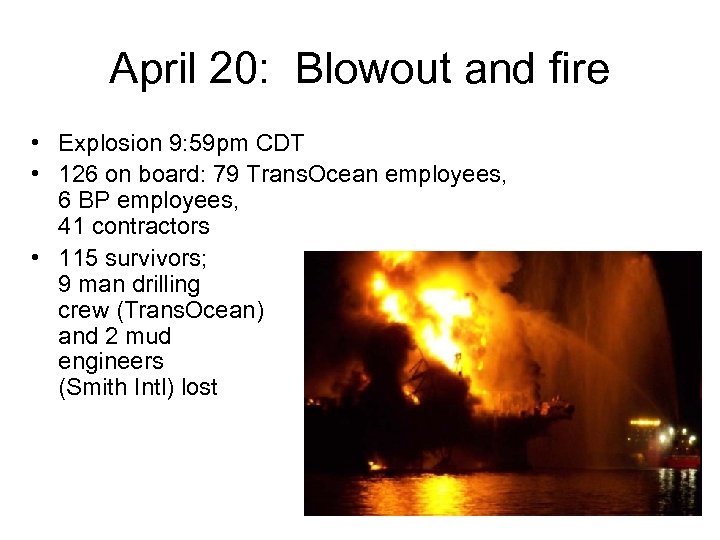 April 20: Blowout and fire

• Explosion 9:59pm CDT
• 126 on board: 79 TransOcean employees, 6 BP employees, 41 contractors
• 115 survivors; 9 man drilling crew (TransOcean) and 2 mud engineers (Smith Intl) lost